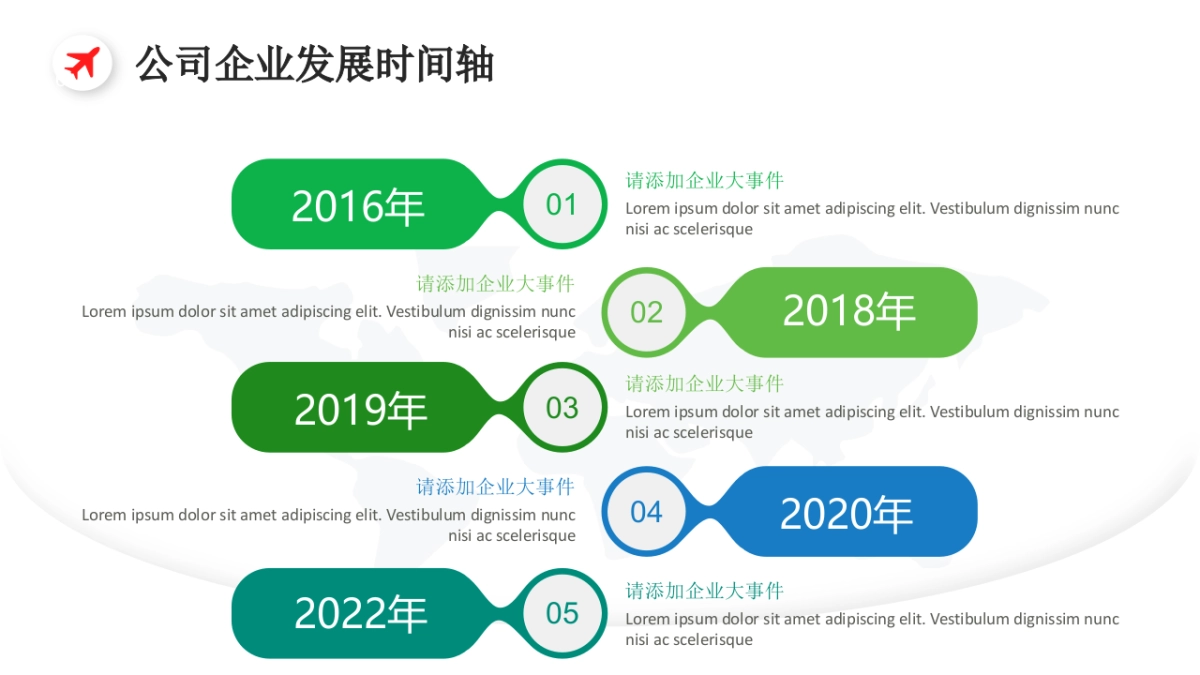 公司企业发展时间轴

2016年

01

请添加企业大事件

Lorem ipsum dolor sit amet adipiscing elit. Vestibulum dignissim nunc nisi ac scelerisque

请添加企业大事件

Lorem ipsum dolor sit amet adipiscing elit. Vestibulum dignissim nunc nisi ac scelerisque

02

2018年

2019年

03

请添加企业大事件

Lorem ipsum dolor sit amet adipiscing elit. Vestibulum dignissim nunc nisi ac scelerisque

请添加企业大事件

Lorem ipsum dolor sit amet adipiscing elit. Vestibulum dignissim nunc nisi ac scelerisque

04

2020年

2022年

05

请添加企业大事件

Lorem ipsum dolor sit amet adipiscing elit. Vestibulum dignissim nunc nisi ac scelerisque